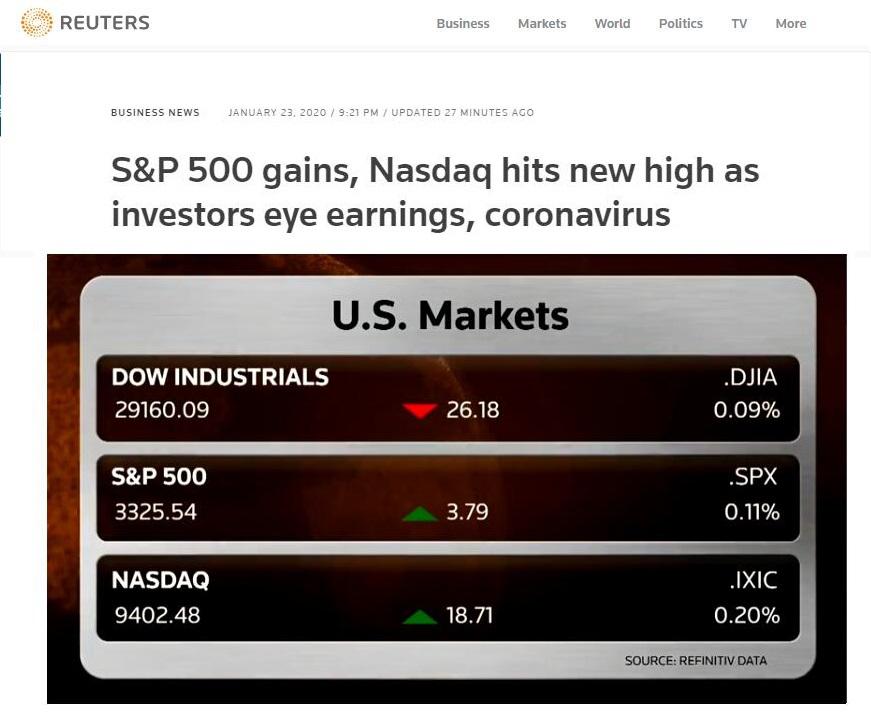 REUTERS

Business Markets World Politics TV More

BUSINESS NEWS JANUARY 23, 2020 / 9:21 PM / UPDATED 27 MINUTES AGO

S&P 500 gains, Nasdaq hits new high as investors eye earnings, coronavirus

U.S. Markets

DOW INDUSTRIALS .DJIA
29160.09 26.18 0.09%

S&P 500 .SPX
3325.54 3.79 0.11%

NASDAQ .IXIC
9402.48 18.71 0.20%

SOURCE: REFINITIV DATA